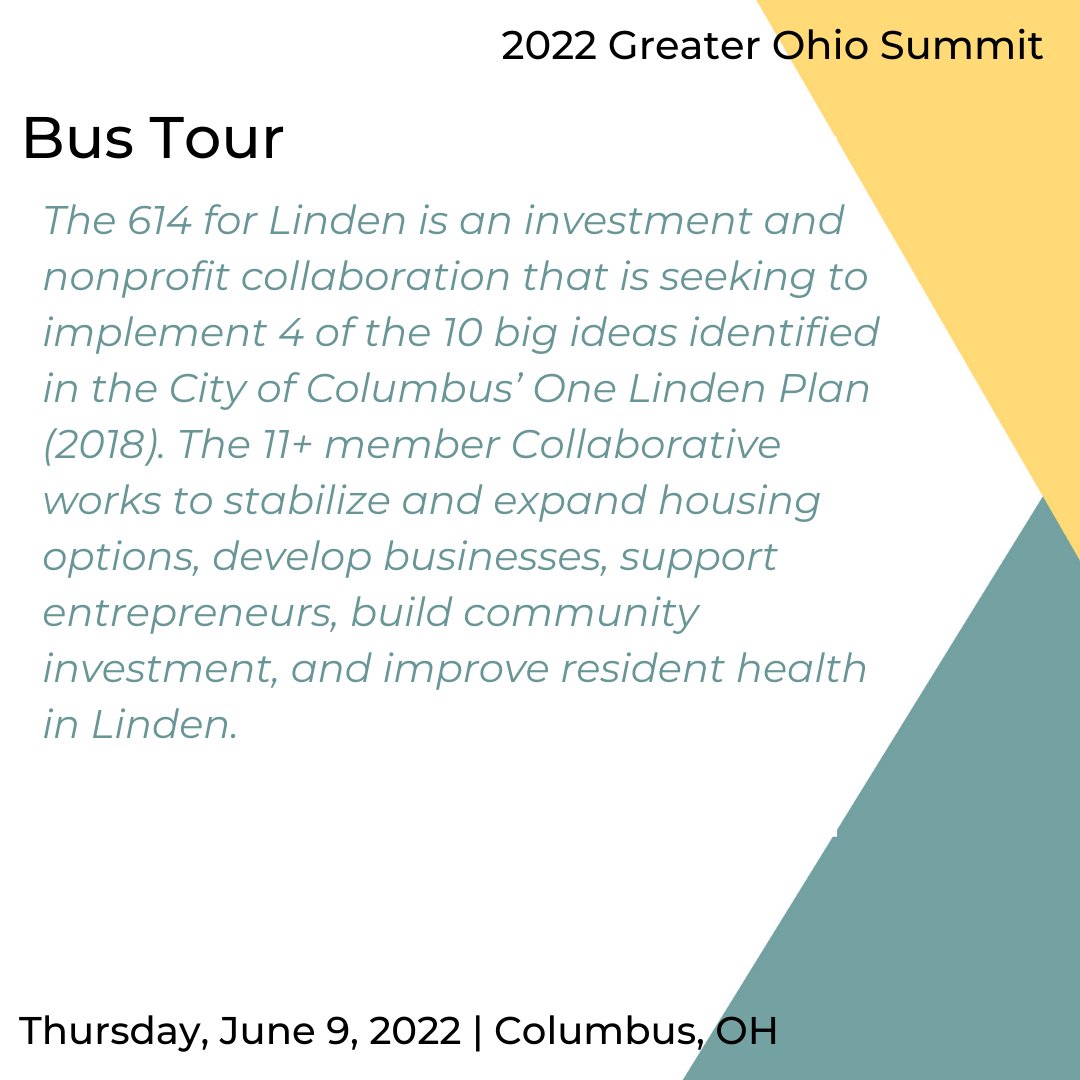 2022 Greater Ohio Summit

Bus Tour

The 614 for Linden is an investment and nonprofit collaboration that is seeking to implement 4 of the 10 big ideas identified in the City of Columbus' One Linden Plan (2018). The 11+ member Collaborative works to stabilize and expand housing options, develop businesses, support entrepreneurs, build community investment, and improve resident health in Linden.

Thursday, June 9, 2022 | Columbus, OH